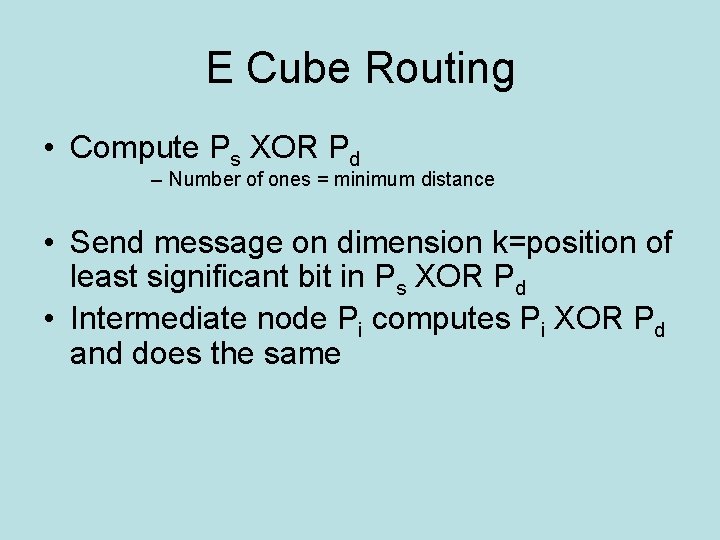 E Cube Routing

• Compute $P_s$ XOR $P_d$

– Number of ones = minimum distance

• Send message on dimension k=position of least significant bit in $P_s$ XOR $P_d$

• Intermediate node $P_i$ computes $P_i$ XOR $P_d$ and does the same